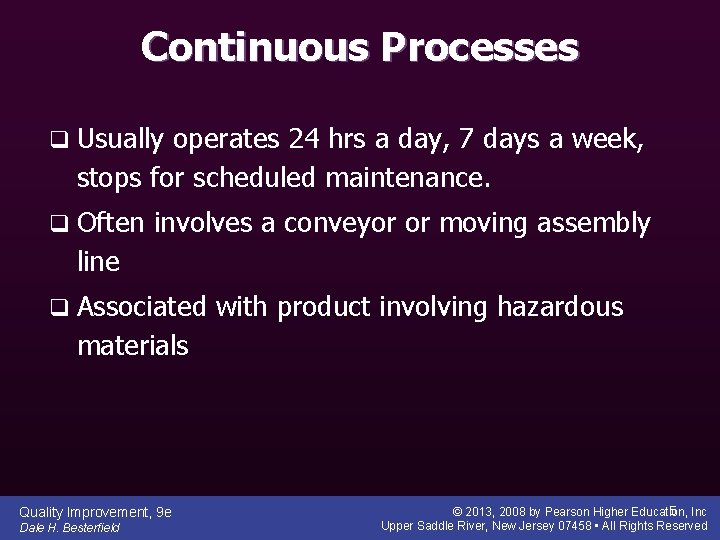 Continuous Processes

❑ Usually operates 24 hrs a day, 7 days a week, stops for scheduled maintenance.

❑ Often involves a conveyor or moving assembly line

❑ Associated with product involving hazardous materials

Quality Improvement, 9e
Dale H. Besterfield

© 2013, 2008 by Pearson Higher Education, Inc
Upper Saddle River, New Jersey 07458 • All Rights Reserved

5